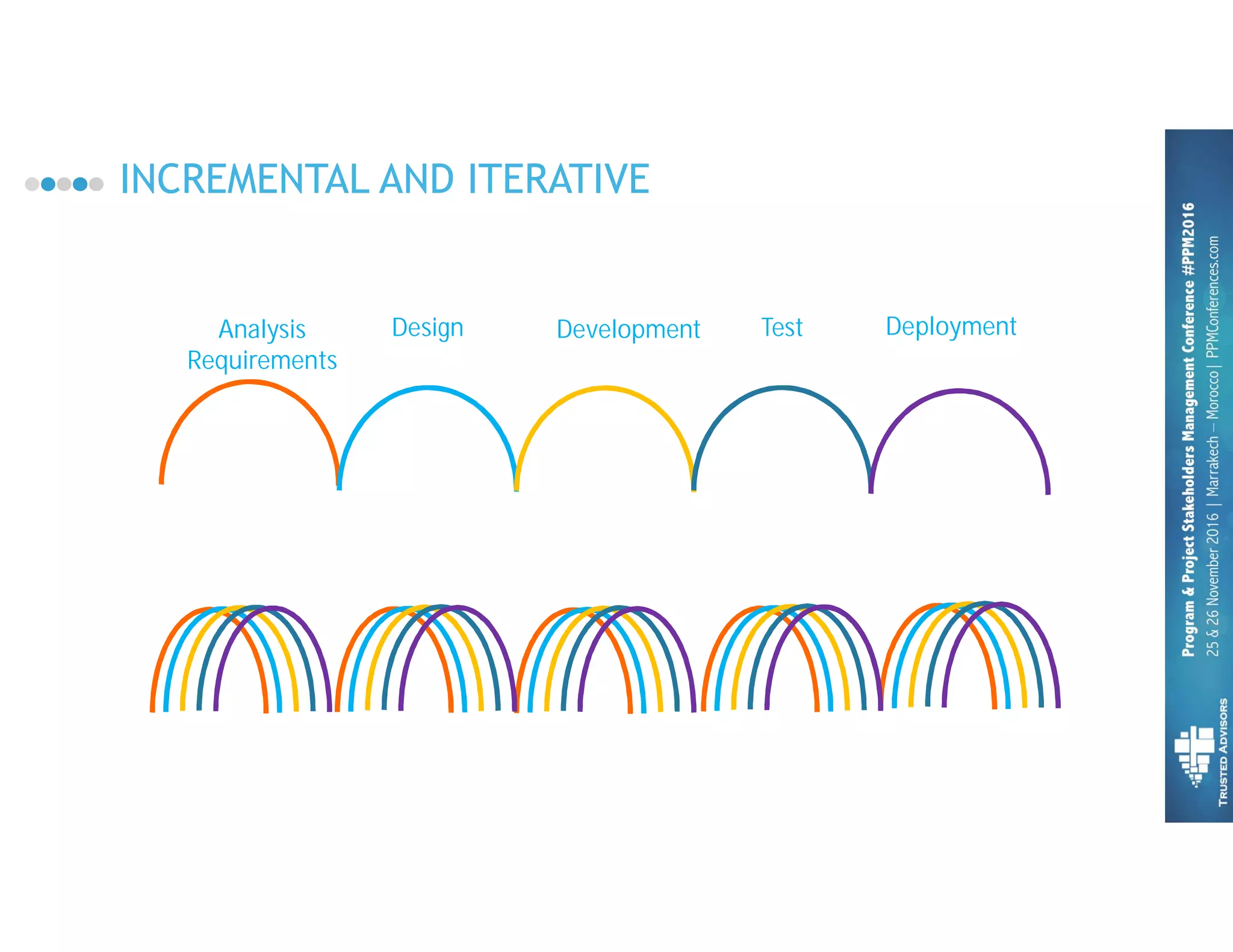 INCREMENTAL AND ITERATIVE

Analysis Requirements

Design

Development

Test

Deployment

Program & Project Stakeholders Management Conference #PPM2016
25 & 26 November 2016 | Marrakech – Morocco | PPMConferences.com

TRUSTED ADVISORS